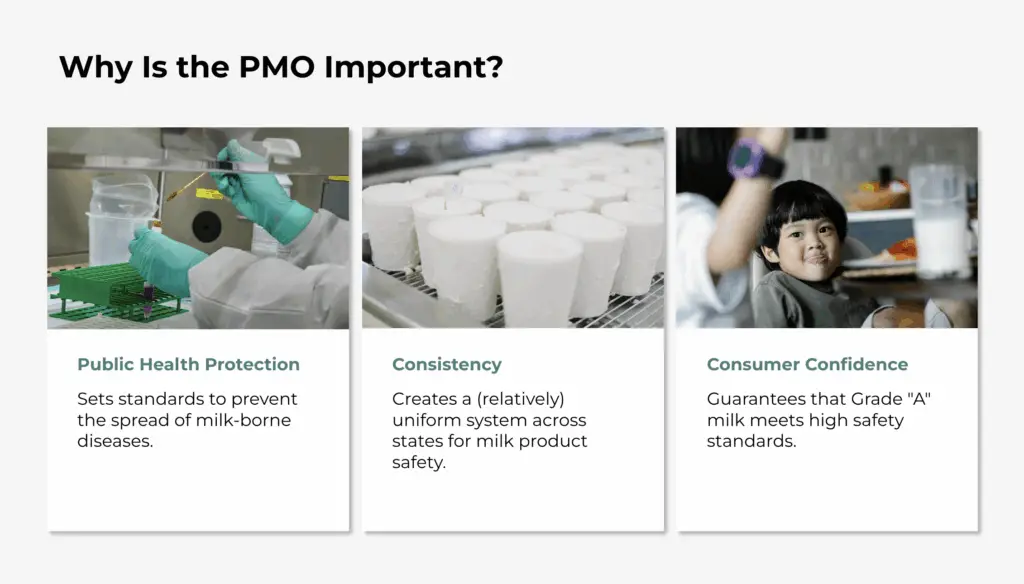 Why Is the PMO Important?

Public Health Protection

Sets standards to prevent the spread of milk-borne diseases.

Consistency

Creates a (relatively) uniform system across states for milk product safety.

Consumer Confidence

Guarantees that Grade "A" milk meets high safety standards.